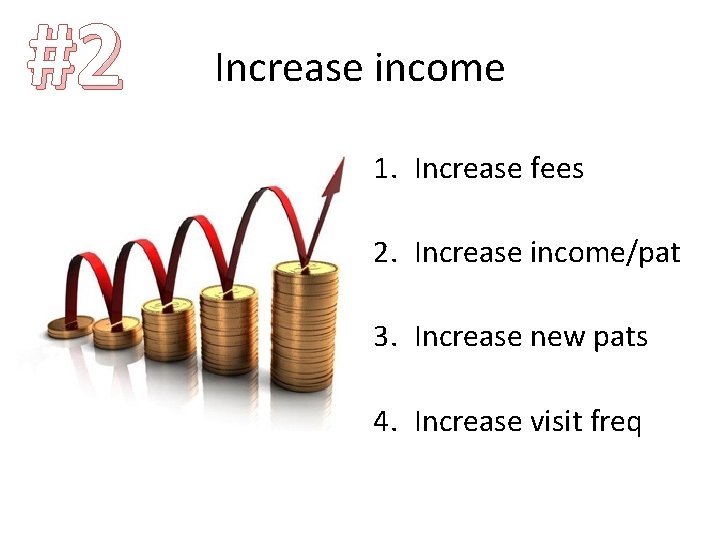 #2

Increase income

1. Increase fees

2. Increase income/pat

3. Increase new pats

4. Increase visit freq